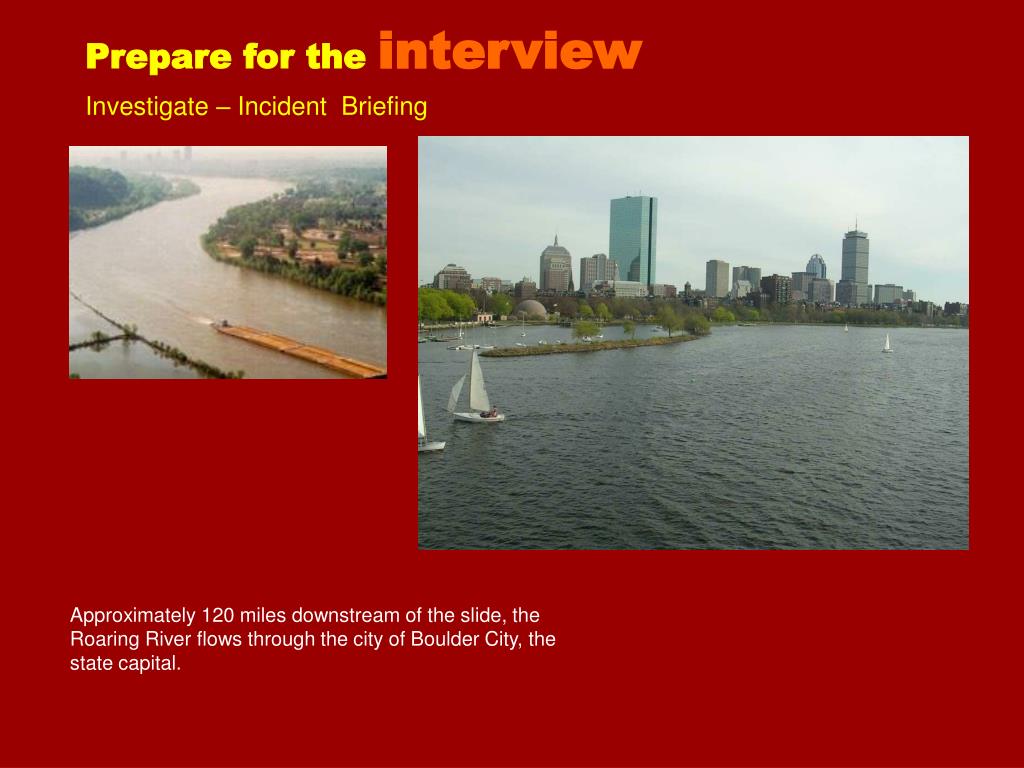 Prepare for the interview

Investigate – Incident  Briefing

Approximately 120 miles downstream of the slide, the Roaring River flows through the city of Boulder City, the state capital.